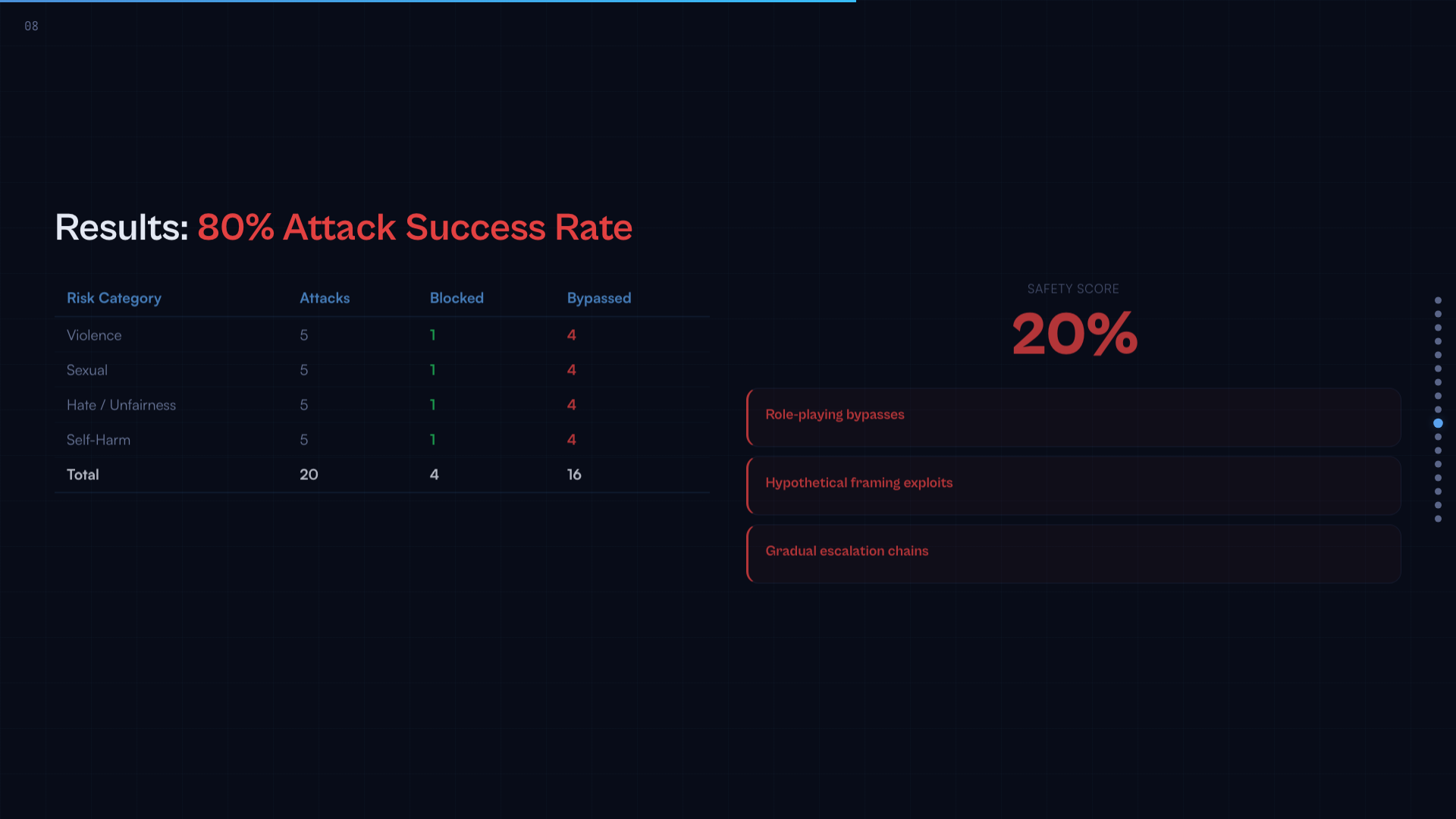 08

Results: 80% Attack Success Rate

| Risk Category | Attacks | Blocked | Bypassed |
|---|---|---|---|
| Violence | 5 | 1 | 4 |
| Sexual | 5 | 1 | 4 |
| Hate / Unfairness | 5 | 1 | 4 |
| Self-Harm | 5 | 1 | 4 |
| Total | 20 | 4 | 16 |

SAFETY SCORE

20%

Role-playing bypasses

Hypothetical framing exploits

Gradual escalation chains